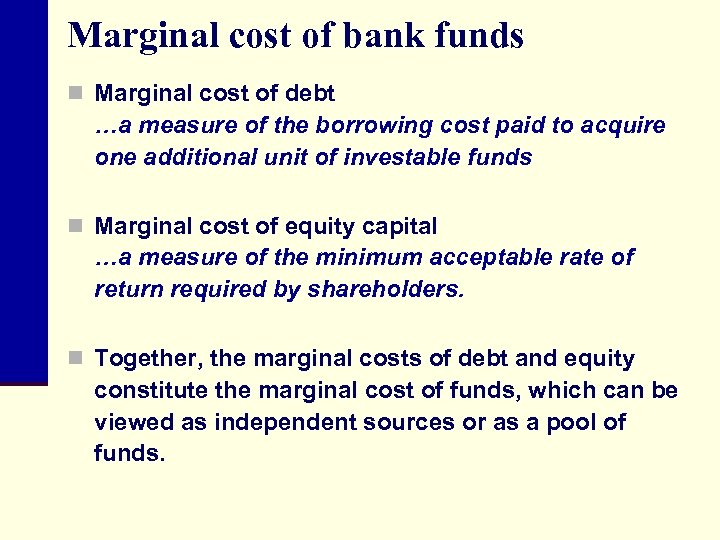 Marginal cost of bank funds

Marginal cost of debt
…a measure of the borrowing cost paid to acquire one additional unit of investable funds

Marginal cost of equity capital
…a measure of the minimum acceptable rate of return required by shareholders.

Together, the marginal costs of debt and equity constitute the marginal cost of funds, which can be viewed as independent sources or as a pool of funds.